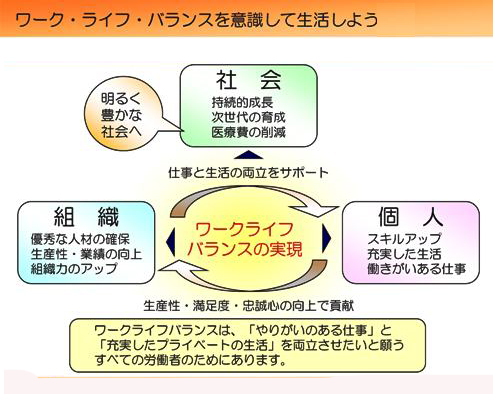 ワーク・ライフ・バランスを意識して生活しよう

明るく
豊かな
社会へ

社　会
持続的成長
次世代の育成
医療費の削減

仕事と生活の両立をサポート

組　織
優秀な人材の確保
生産性・業績の向上
組織力のアップ

ワークライフ
バランスの実現

個　人
スキルアップ
充実した生活
働きがいある仕事

生産性・満足度・忠誠心の向上で貢献

ワークライフバランスは、「やりがいのある仕事」と「充実したプライベートの生活」を両立させたいと願うすべての労働者のためにあります。